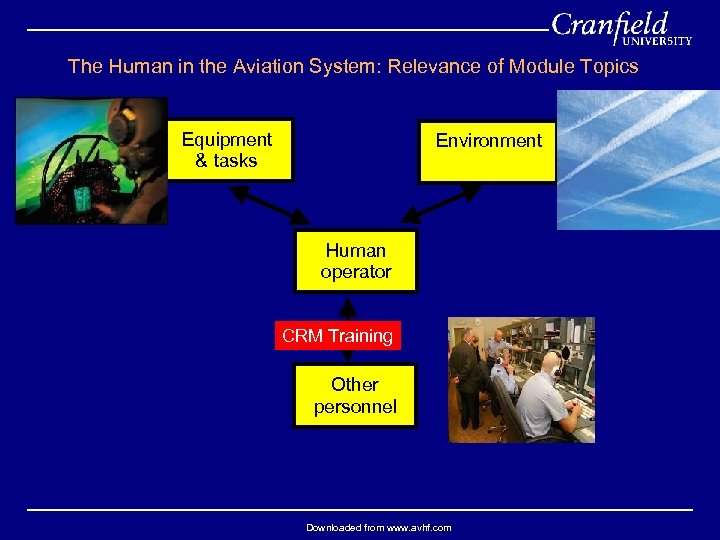 Cranfield UNIVERSITY

The Human in the Aviation System: Relevance of Module Topics

Equipment & tasks

Environment

Human operator

CRM Training

Other personnel

Downloaded from www.avhf.com